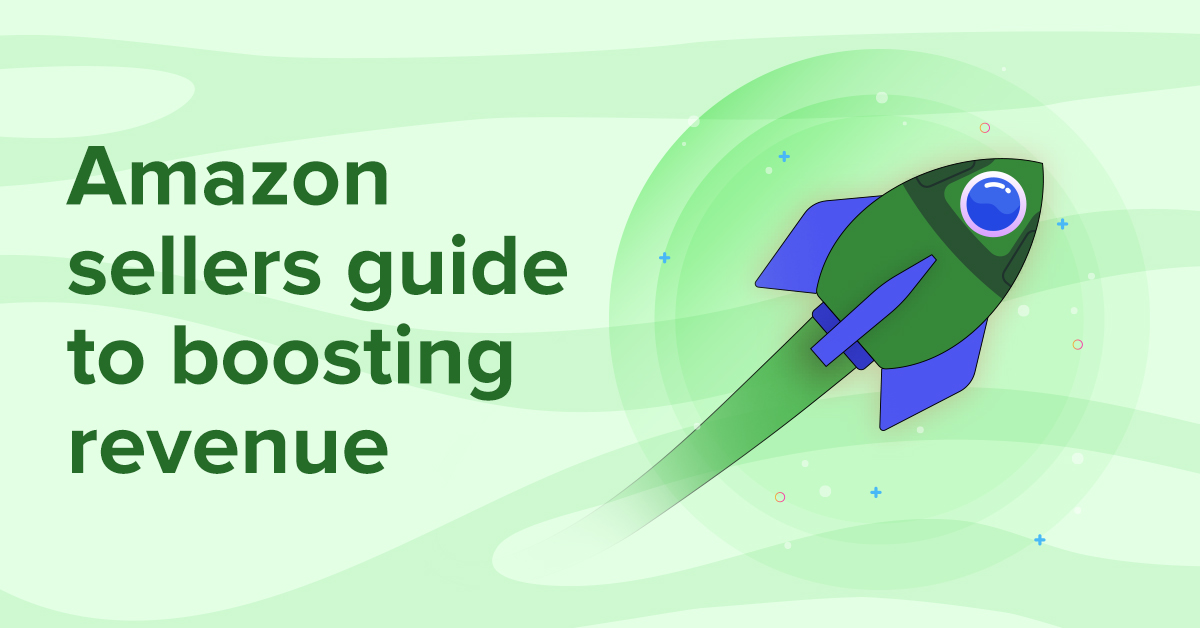 Amazon sellers guide to boosting revenue